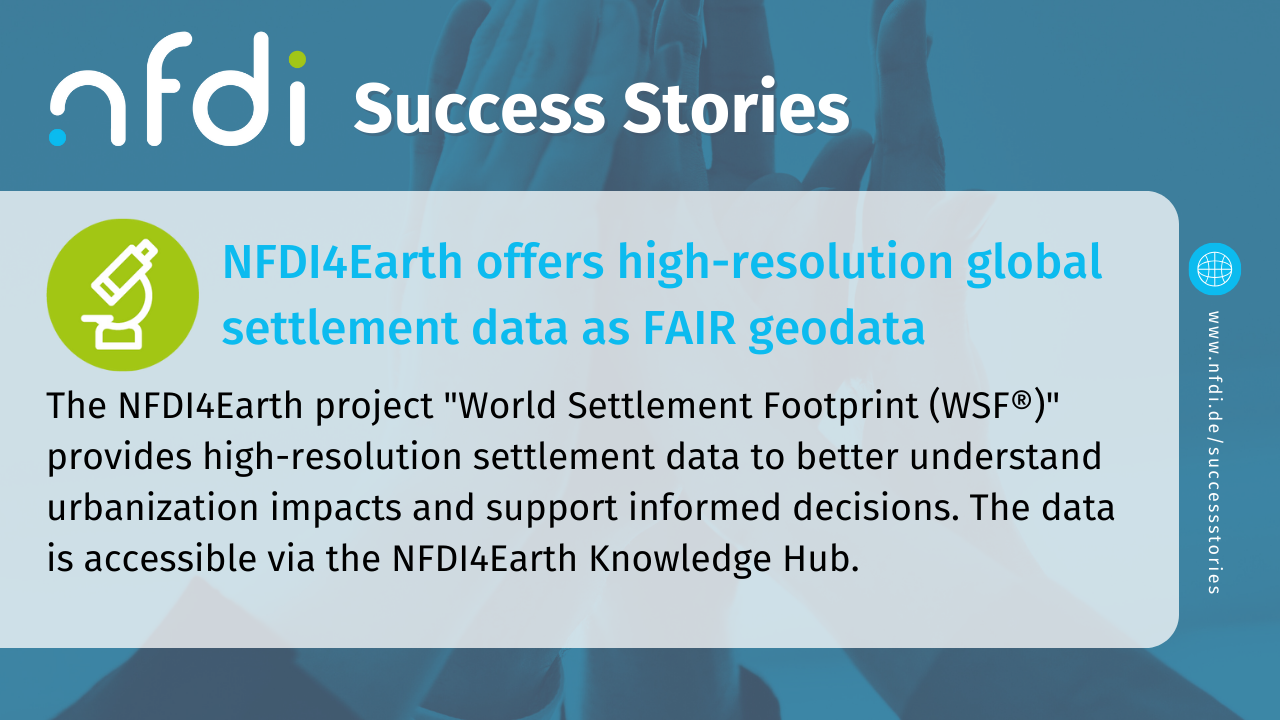 nfdi Success Stories

NFDI4Earth offers high-resolution global settlement data as FAIR geodata

The NFDI4Earth project "World Settlement Footprint (WSF®)" provides high-resolution settlement data to better understand urbanization impacts and support informed decisions. The data is accessible via the NFDI4Earth Knowledge Hub.

www.nfdi.de/successstories